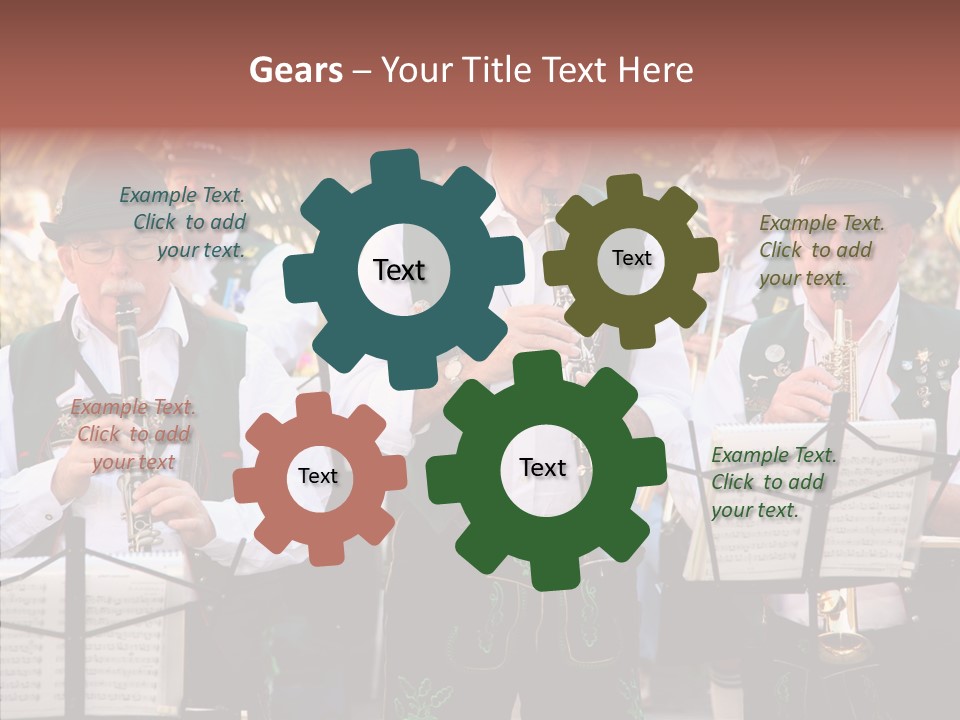 Gears – Your Title Text Here

Example Text. Click to add your text.

Text

Text

Example Text. Click to add your text.

Example Text. Click to add your text

Text

Text

Example Text. Click to add your text.